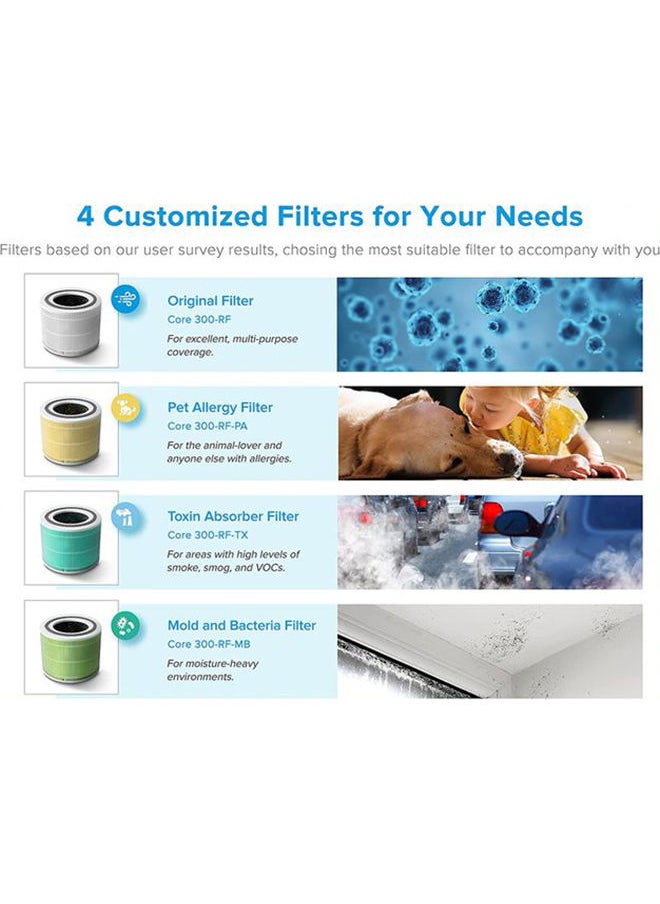 4 Customized Filters for Your Needs

Filters based on our user survey results, chosing the most suitable filter to accompany with you

Original Filter
Core 300-RF
For excellent, multi-purpose coverage.

Pet Allergy Filter
Core 300-RF-PA
For the animal-lover and anyone else with allergies.

Toxin Absorber Filter
Core 300-RF-TX
For areas with high levels of smoke, smog, and VOCs.

Mold and Bacteria Filter
Core 300-RF-MB
For moisture-heavy environments.